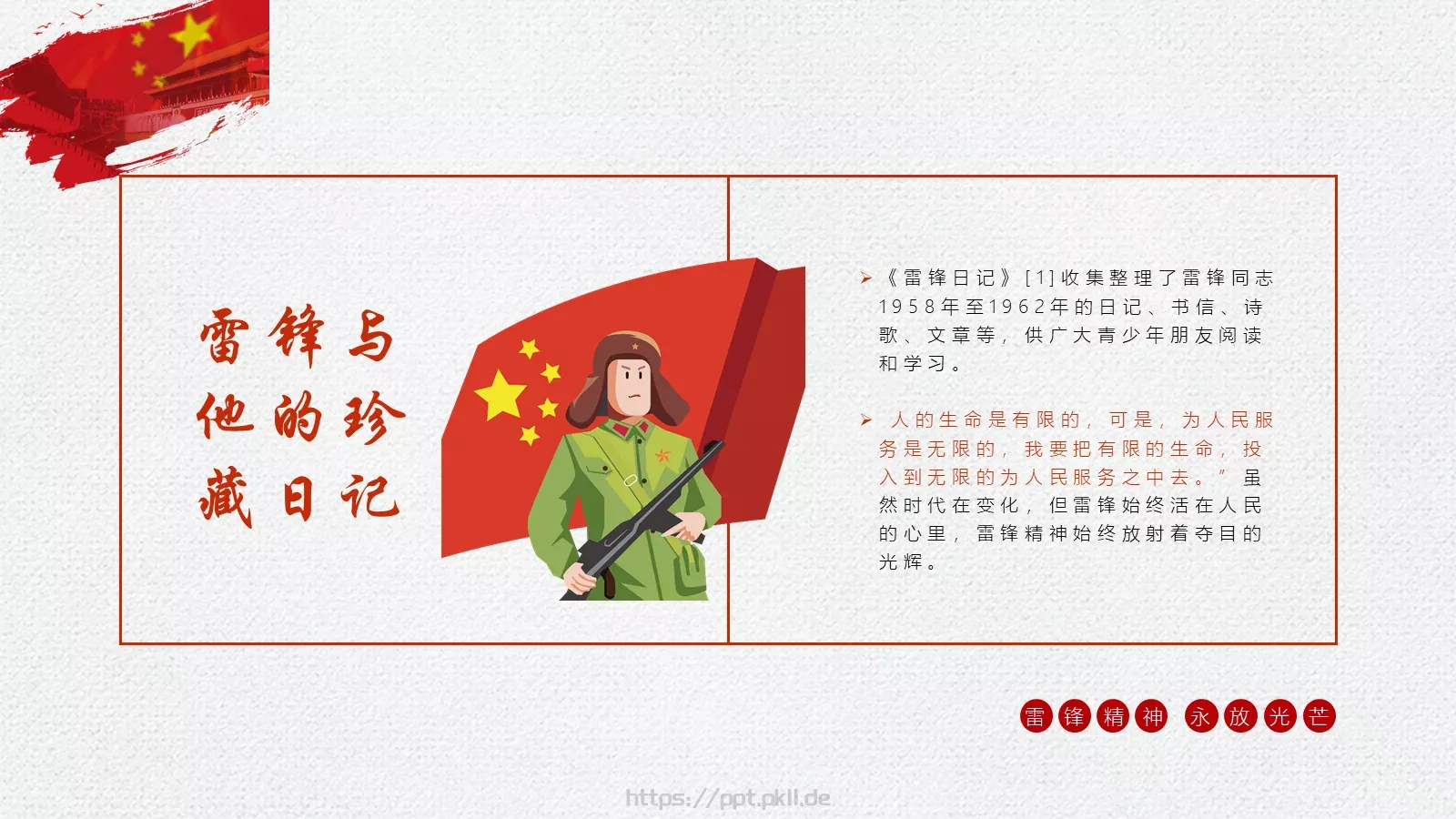 雷锋与他的珍藏日记

➢《雷锋日记》[1]收集整理了雷锋同志1958年至1962年的日记、书信、诗歌、文章等，供广大青少年朋友阅读和学习。

➢ 人的生命是有限的，可是，为人民服务是无限的，我要把有限的生命，投入到无限的为人民服务之中去。”虽然时代在变化，但雷锋始终活在人民的心里，雷锋精神始终放射着夺目的光辉。

雷锋精神 永放光芒

https://ppt.pkll.de